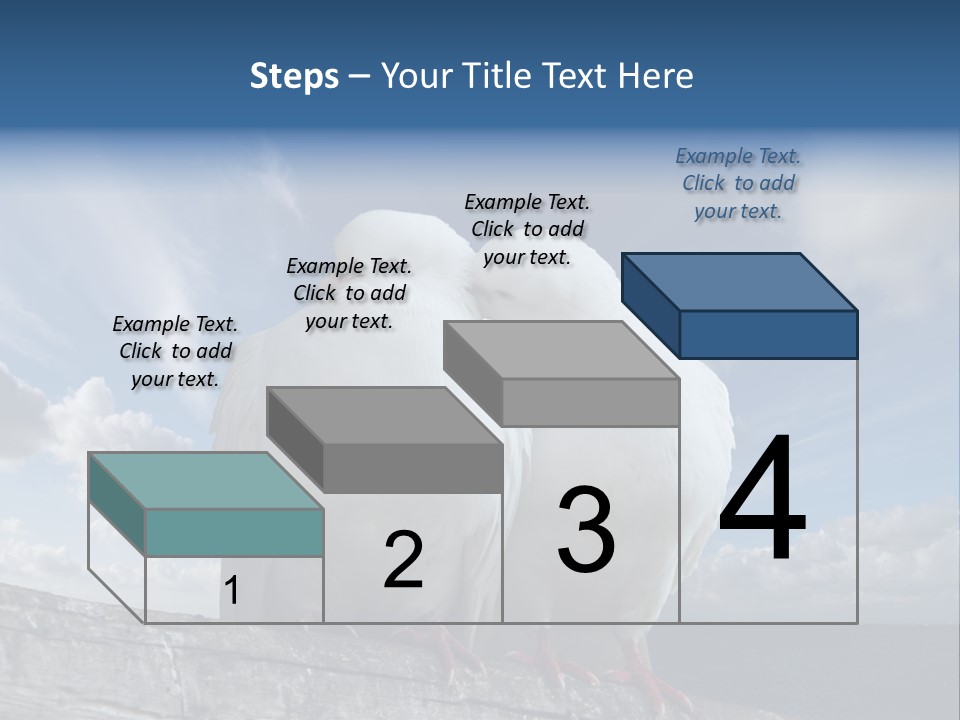 Steps – Your Title Text Here

Example Text. Click to add your text.

Example Text. Click to add your text.

Example Text. Click to add your text.

Example Text. Click to add your text.

1

2

3

4